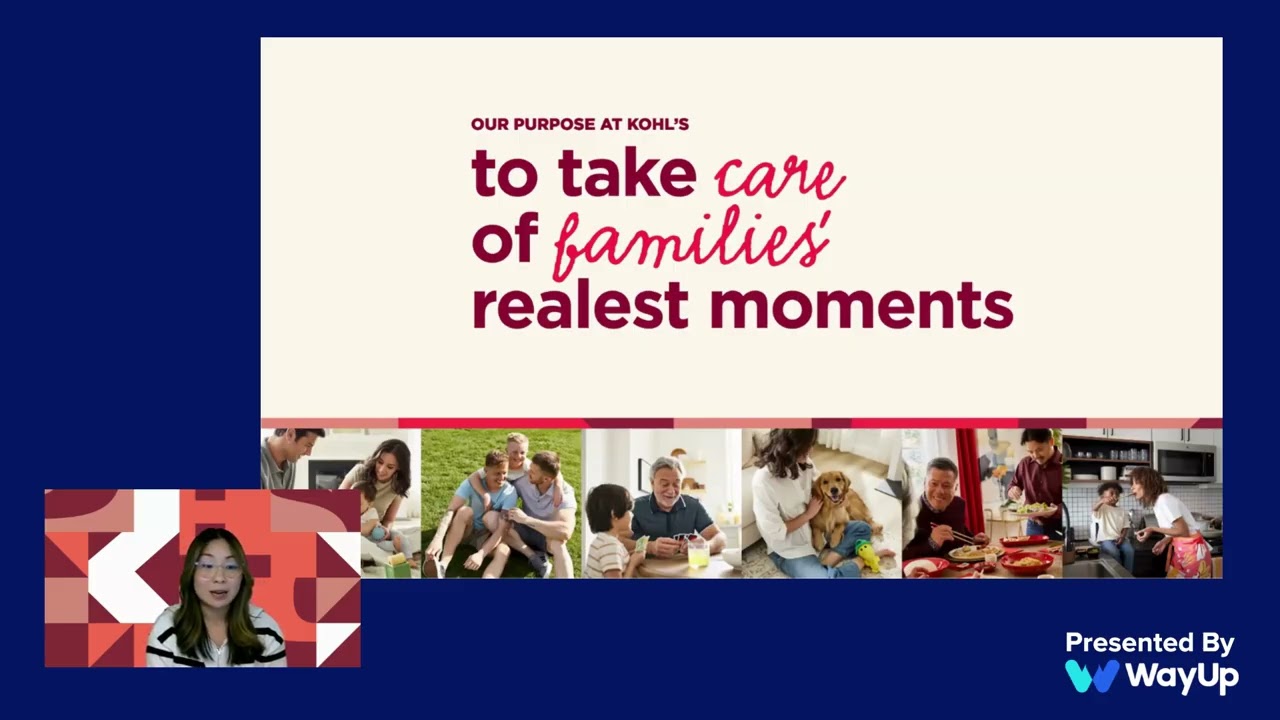 OUR PURPOSE AT KOHL'S

to take care of families' realest moments

Presented By
WayUp